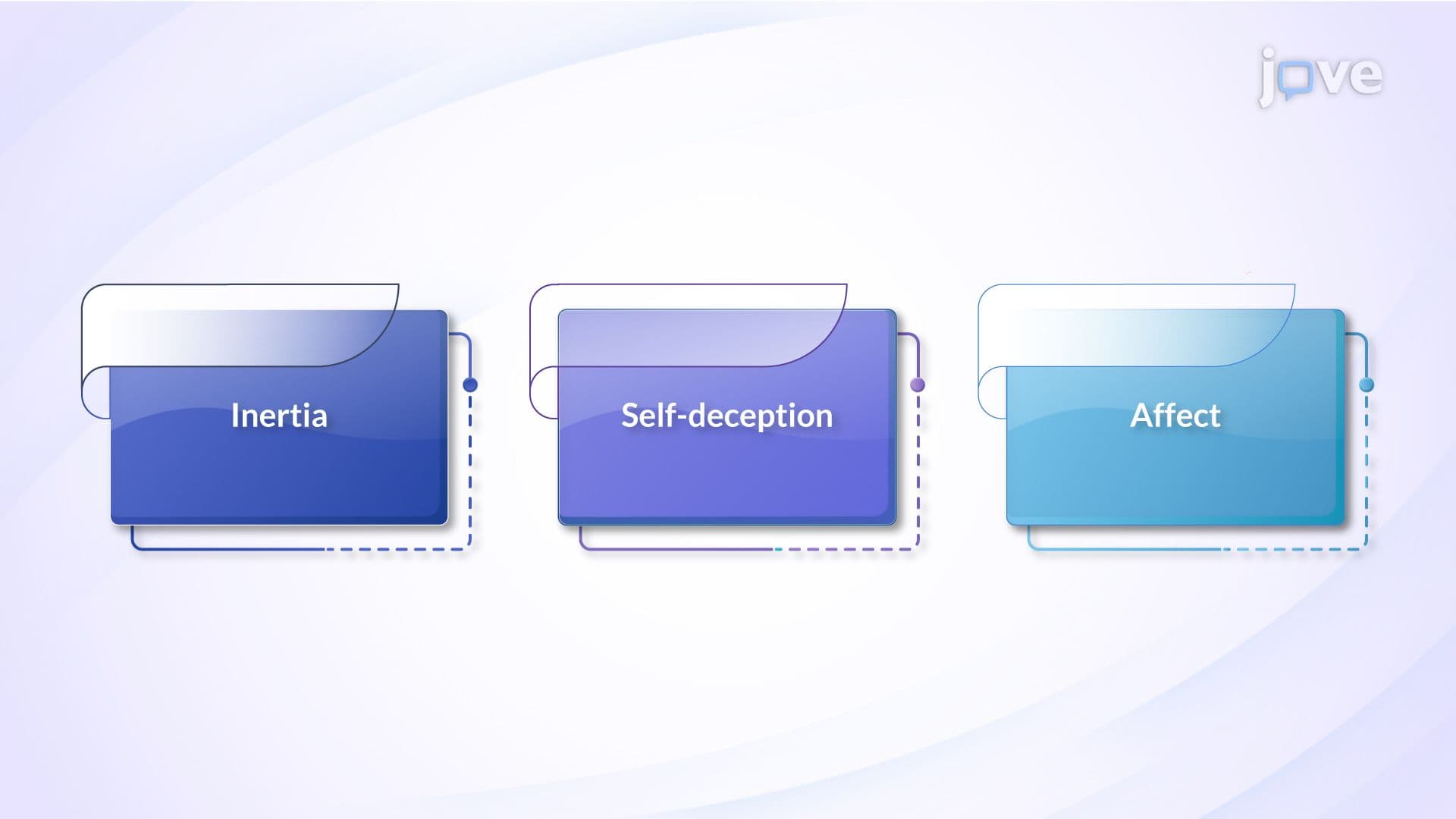 jove

Inertia

Self-deception

Affect